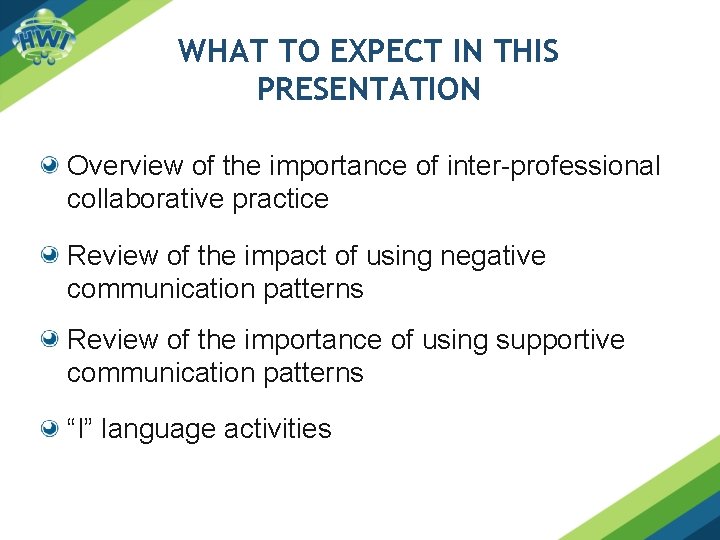 HWI

WHAT TO EXPECT IN THIS PRESENTATION

Overview of the importance of inter-professional collaborative practice

Review of the impact of using negative communication patterns

Review of the importance of using supportive communication patterns

“I” language activities